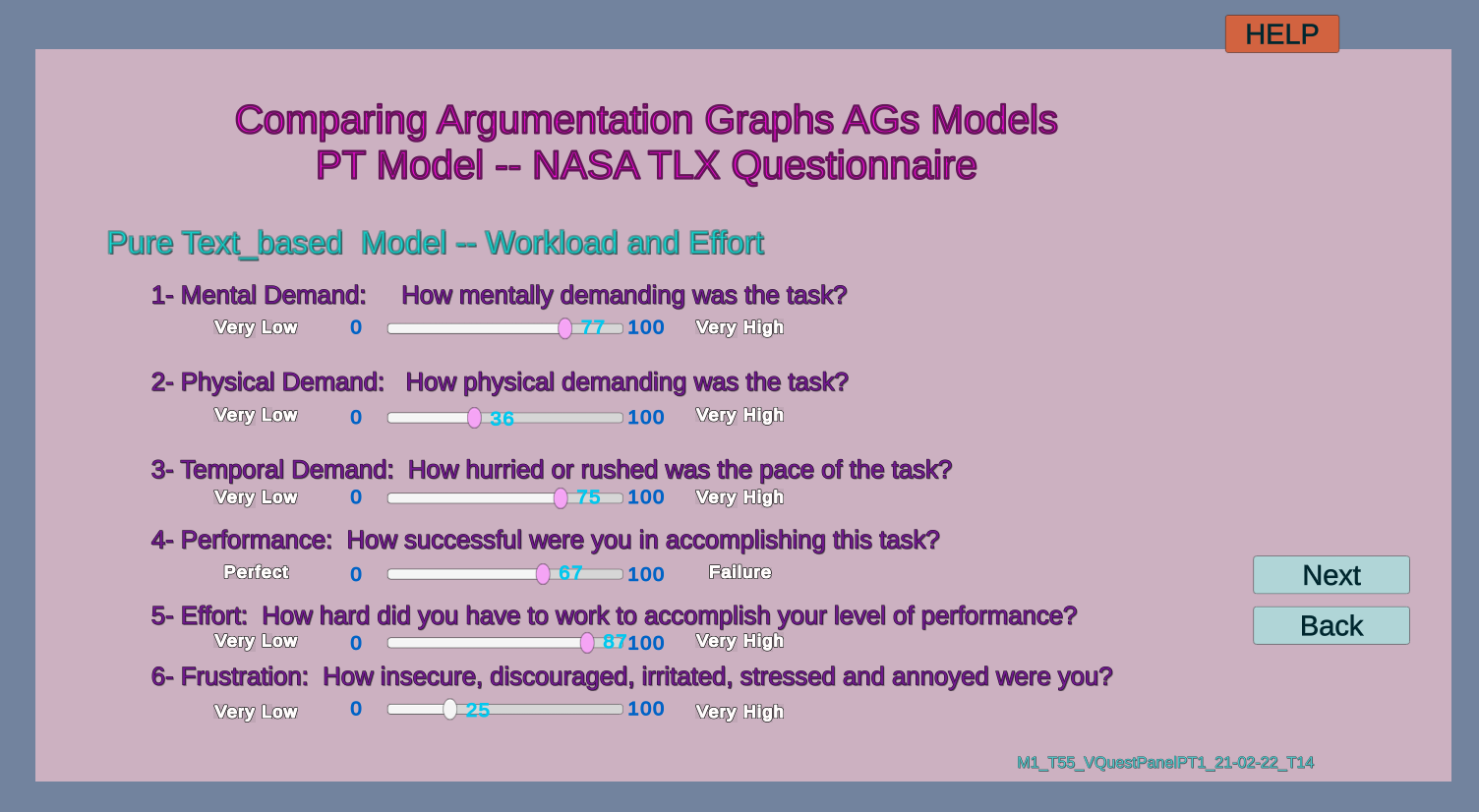 HELP

Comparing Argumentation Graphs AGs Models
PT Model -- NASA TLX Questionnaire

Pure Text_based Model -- Workload and Effort

1- Mental Demand: How mentally demanding was the task?
Very Low 0 77 100 Very High

2- Physical Demand: How physical demanding was the task?
Very Low 0 36 100 Very High

3- Temporal Demand: How hurried or rushed was the pace of the task?
Very Low 0 75 100 Very High

4- Performance: How successful were you in accomplishing this task?
Perfect 0 67 100 Failure

5- Effort: How hard did you have to work to accomplish your level of performance?
Very Low 0 87 100 Very High

6- Frustration: How insecure, discouraged, irritated, stressed and annoyed were you?
Very Low 0 25 100 Very High

Next

Back

M1_T55_VQuestPanelPT1_21-02-22_T14